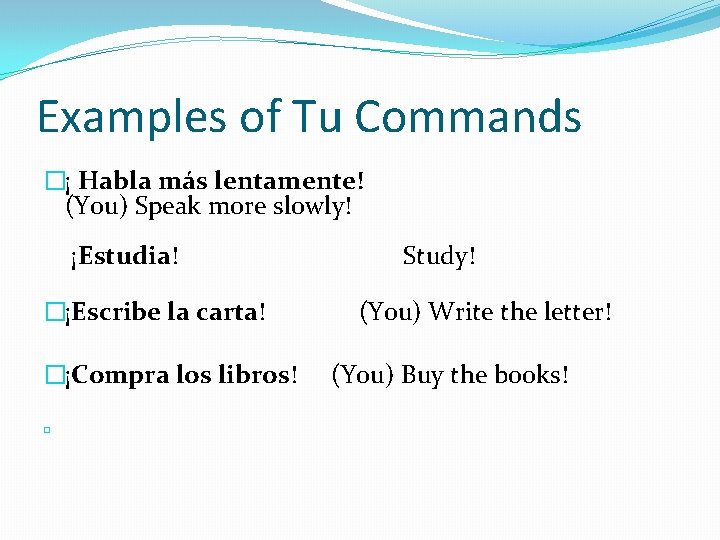 Examples of Tu Commands

¡ Habla más lentamente!
(You) Speak more slowly!

¡Estudia! Study!

¡Escribe la carta! (You) Write the letter!

¡Compra los libros! (You) Buy the books!